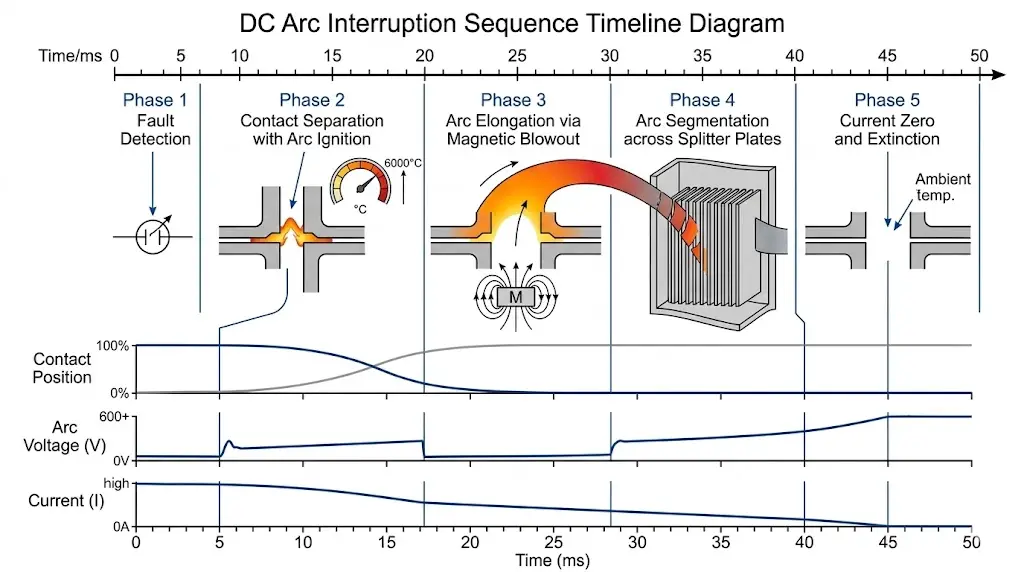 DC Arc Interruption Sequence Timeline Diagram

Time/ms 0 5 10 15 20 25 30 35 40 45 50

Phase 1
Fault Detection

Phase 2
Contact Separation with Arc Ignition

6000°C
°C

Phase 3
Arc Elongation via Magnetic Blowout

M

Phase 4
Arc Segmentation across Splitter Plates

Phase 5
Current Zero and Extinction

Ambient temp.

Contact Position
100%
0%

Arc Voltage (V)
600+
0V

Current (I)
high
0A

0 5 10 15 20 25 30 35 40 45 50
Time (ms)